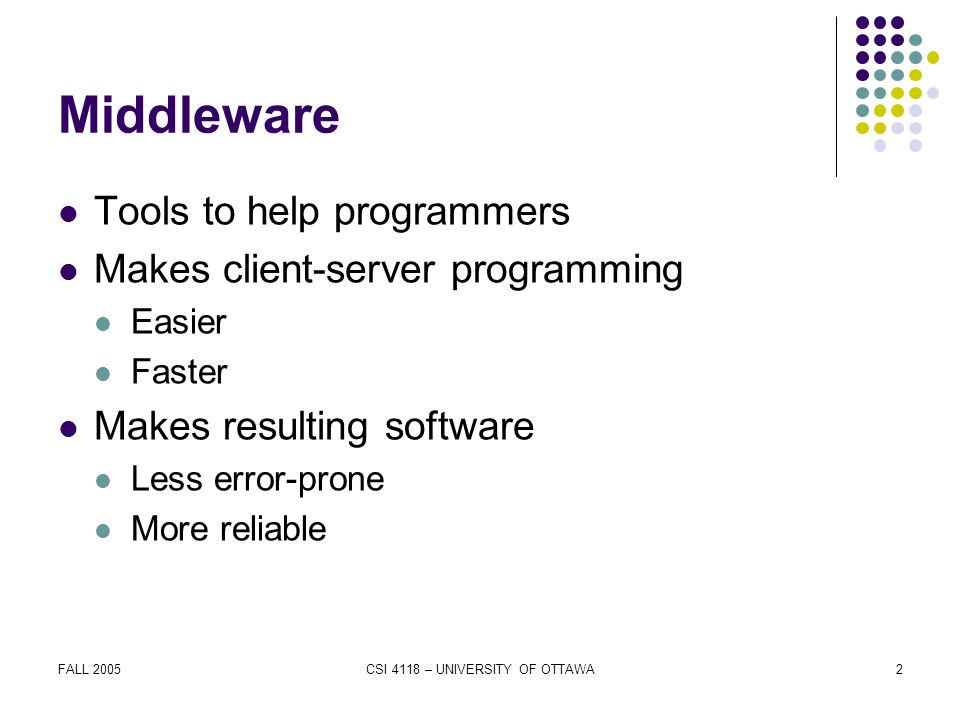 Middleware

- Tools to help programmers
- Makes client-server programming
  - Easier
  - Faster
- Makes resulting software
  - Less error-prone
  - More reliable

FALL 2005

CSI 4118 – UNIVERSITY OF OTTAWA

2